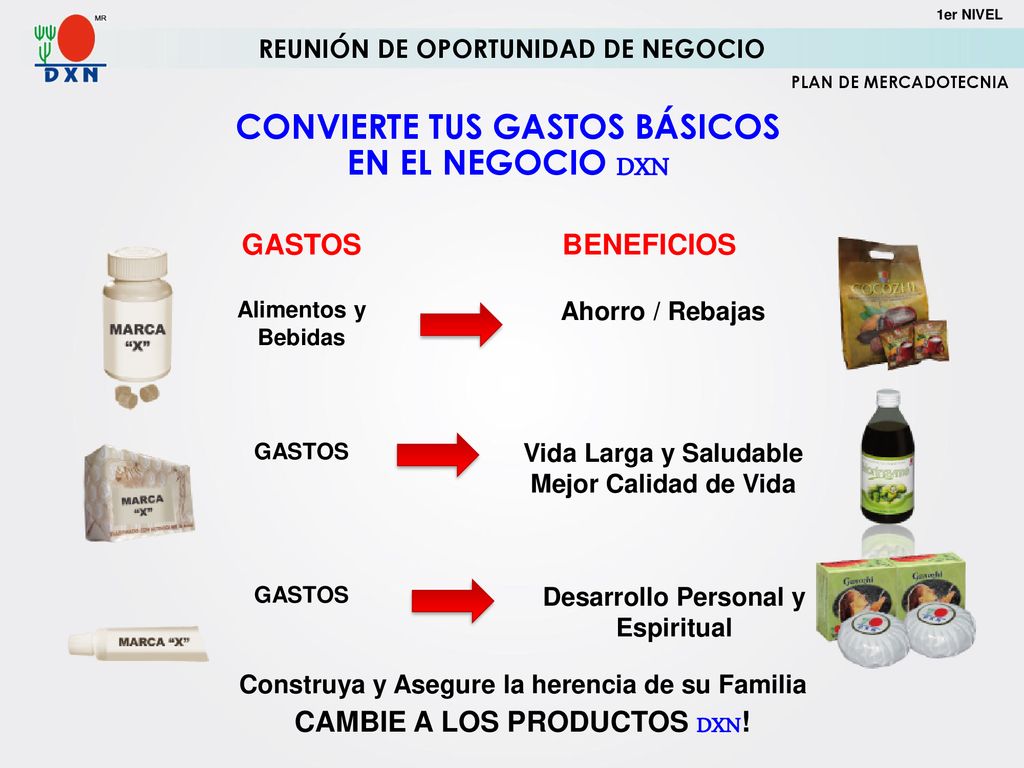 MR
DXN

1er NIVEL

REUNIÓN DE OPORTUNIDAD DE NEGOCIO

PLAN DE MERCADOTECNIA

CONVIERTE TUS GASTOS BÁSICOS EN EL NEGOCIO DXN

GASTOS

BENEFICIOS

MARCA "X"

Alimentos y Bebidas

Ahorro / Rebajas

COCOZHI

MARCA "X"

GASTOS

Vida Larga y Saludable
Mejor Calidad de Vida

MARCA "X"

GASTOS

Desarrollo Personal y Espiritual

Ganozhi

Ganozhi

Construya y Asegure la herencia de su Familia

CAMBIE A LOS PRODUCTOS DXN!